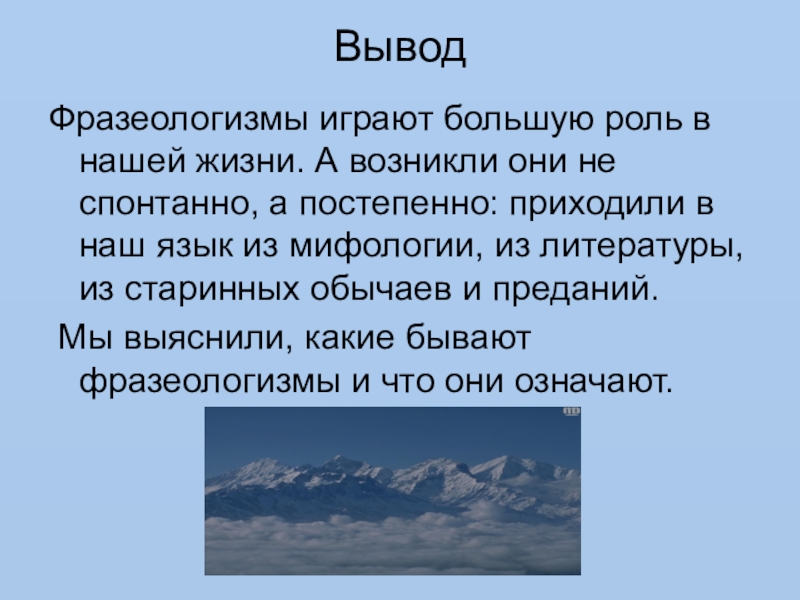 Вывод

Фразеологизмы играют большую роль в нашей жизни. А возникли они не спонтанно, а постепенно: приходили в наш язык из мифологии, из литературы, из старинных обычаев и преданий.

Мы выяснили, какие бывают фразеологизмы и что они означают.